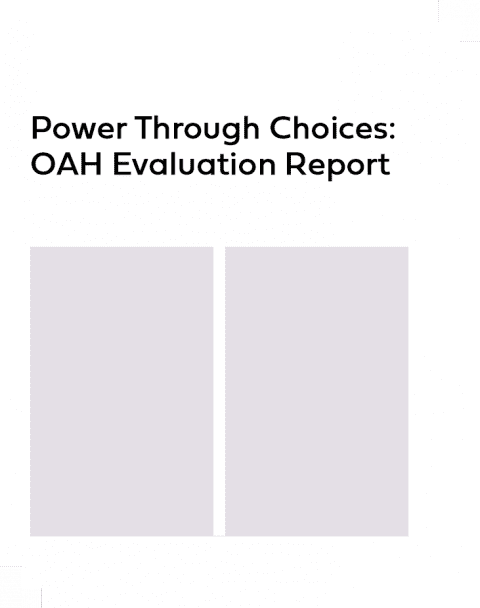 Power Through Choices:
OAH Evaluation Report